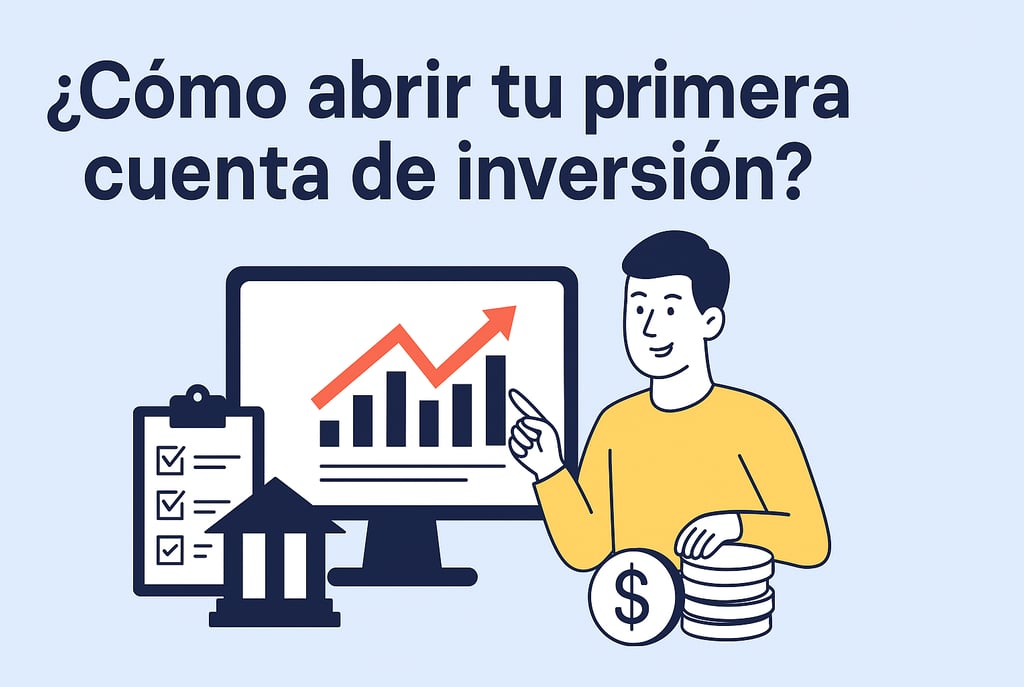 ¿Cómo abrir tu primera cuenta de inversión?

$